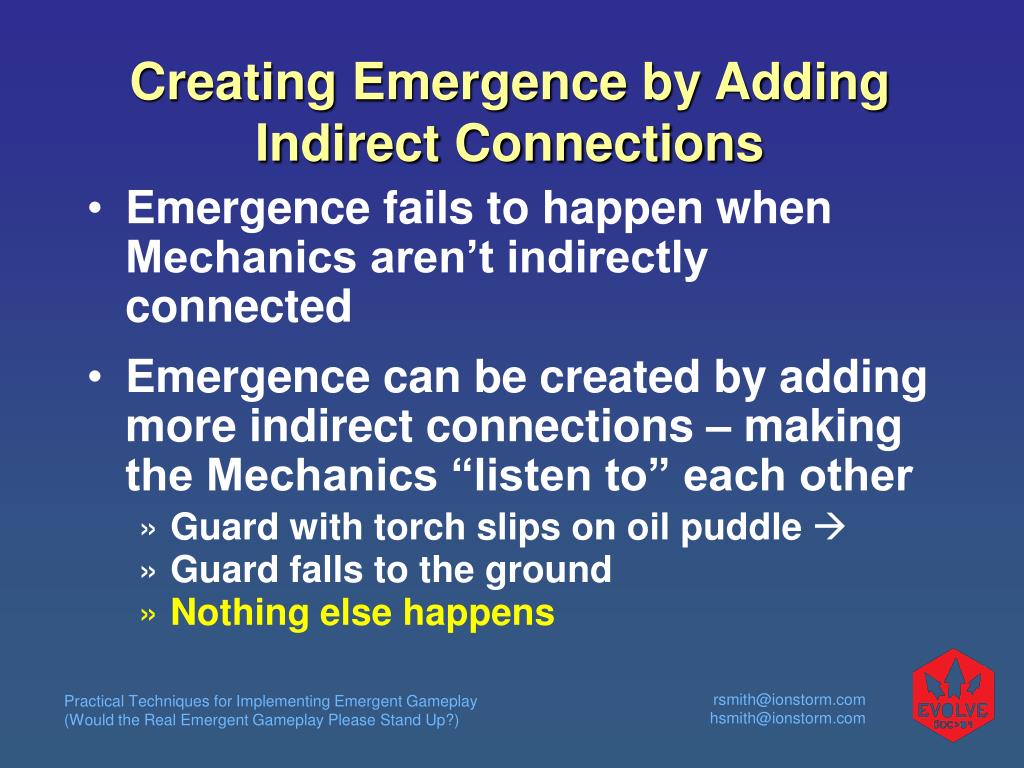 Creating Emergence by Adding Indirect Connections

• Emergence fails to happen when Mechanics aren't indirectly connected

• Emergence can be created by adding more indirect connections – making the Mechanics "listen to" each other

» Guard with torch slips on oil puddle →
» Guard falls to the ground
» Nothing else happens

Practical Techniques for Implementing Emergent Gameplay
(Would the Real Emergent Gameplay Please Stand Up?)

rsmith@ionstorm.com
hsmith@ionstorm.com

EVOLVE
GDC>04